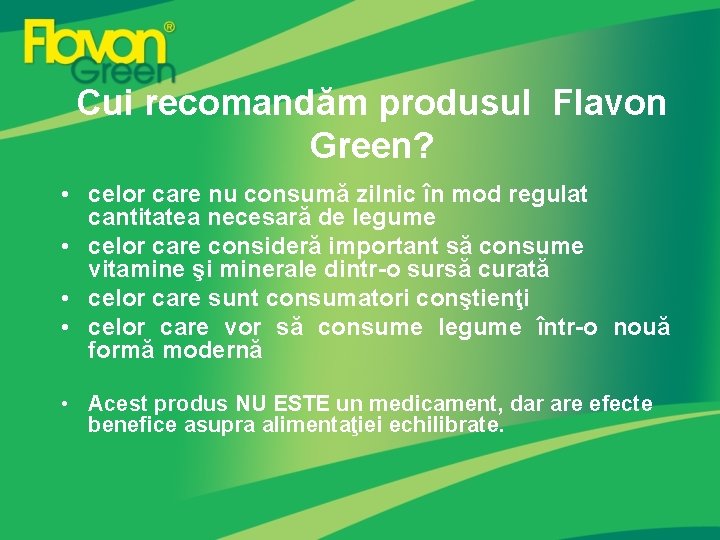 Flavon® Green

Cui recomandăm produsul Flavon Green?

• celor care nu consumă zilnic în mod regulat cantitatea necesară de legume
• celor care consideră important să consume vitamine şi minerale dintr-o sursă curată
• celor care sunt consumatori conştienţi
• celor care vor să consume legume într-o nouă formă modernă

• Acest produs NU ESTE un medicament, dar are efecte benefice asupra alimentaţiei echilibrate.